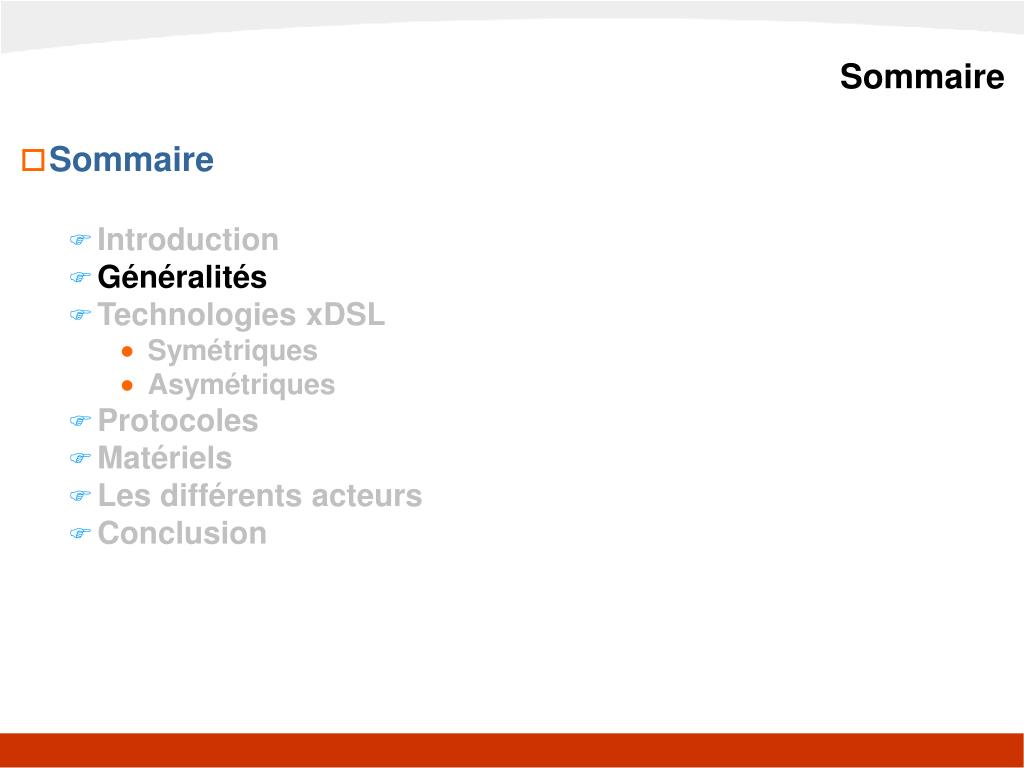 Sommaire

Sommaire

Introduction
Généralités
Technologies xDSL
Symétriques
Asymétriques
Protocoles
Matériels
Les différents acteurs
Conclusion